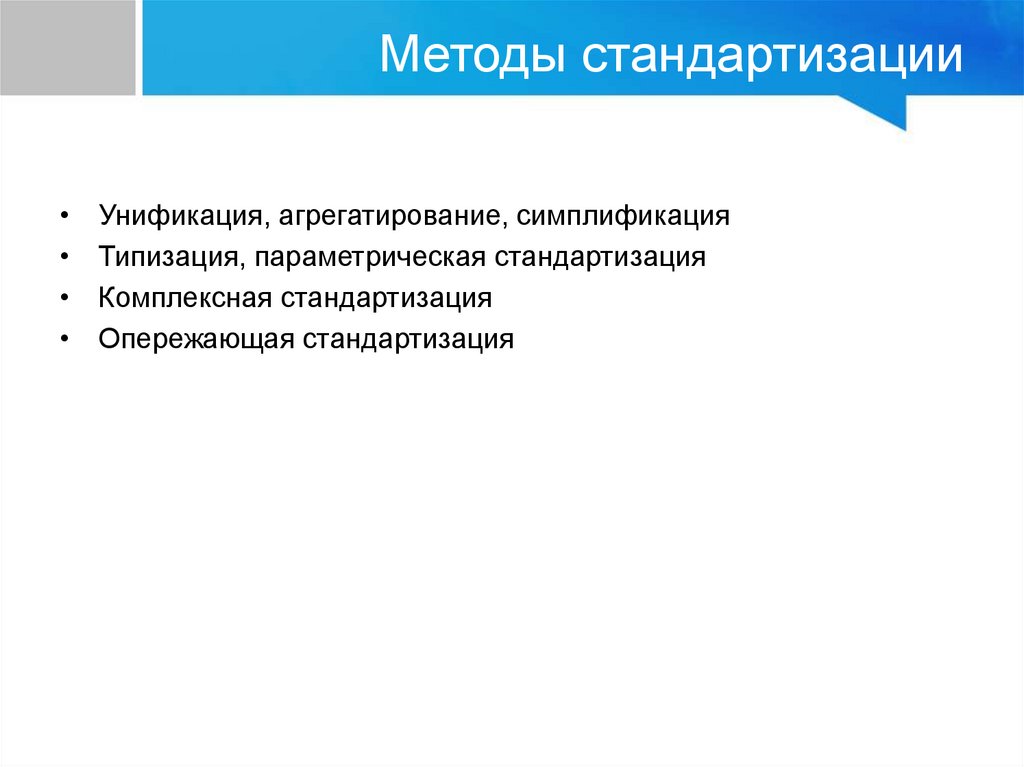 Методы стандартизации

• Унификация, агрегатирование, симплификация
• Типизация, параметрическая стандартизация
• Комплексная стандартизация
• Опережающая стандартизация